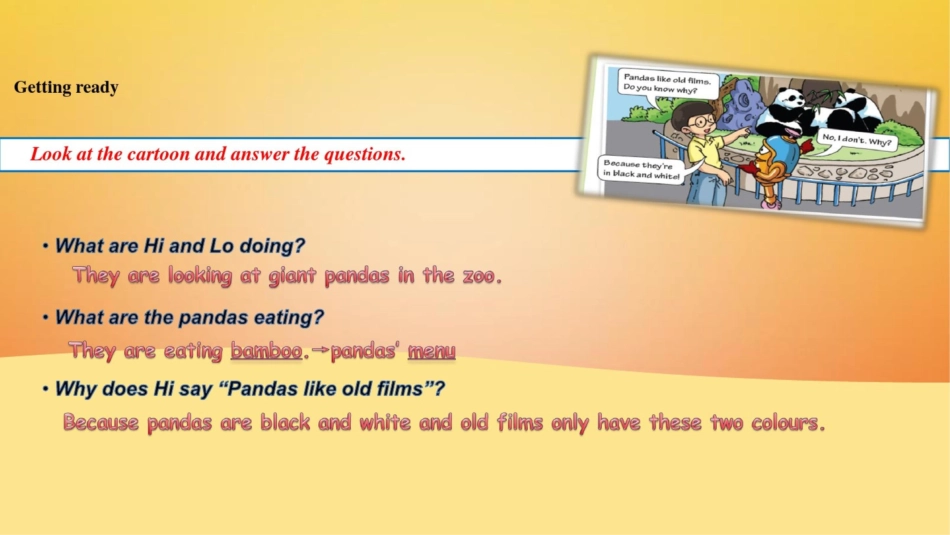 Getting ready

Look at the cartoon and answer the questions.

Pandas like old films. Do you know why?

No, I don't. Why?

Because they're in black and white!

• What are Hi and Lo doing?

They are looking at giant pandas in the zoo.

• What are the pandas eating?

They are eating bamboo.→pandas' menu

• Why does Hi say "Pandas like old films"?

Because pandas are black and white and old films only have these two colours.